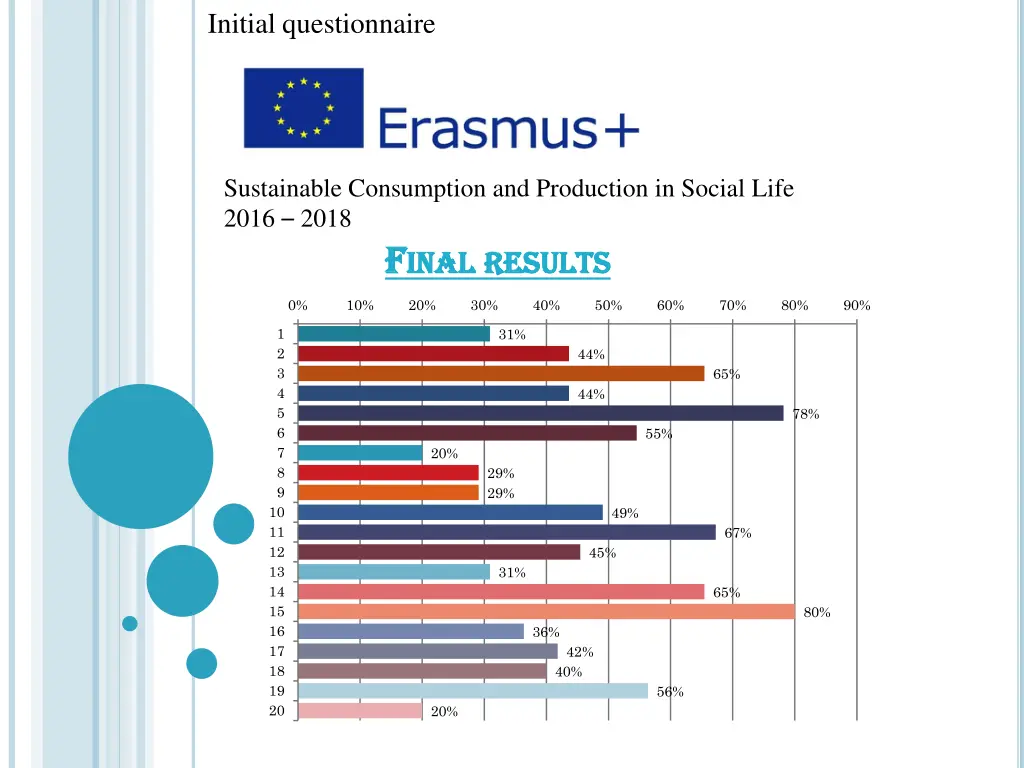 Initial questionnaire

Erasmus+

Sustainable Consumption and Production in Social Life
2016 – 2018

FINAL RESULTS

0% 10% 20% 30% 40% 50% 60% 70% 80% 90%

1 31%
2 44%
3 65%
4 44%
5 78%
6 55%
7 20%
8 29%
9 29%
10 49%
11 67%
12 45%
13 31%
14 65%
15 80%
16 36%
17 42%
18 40%
19 56%
20 20%